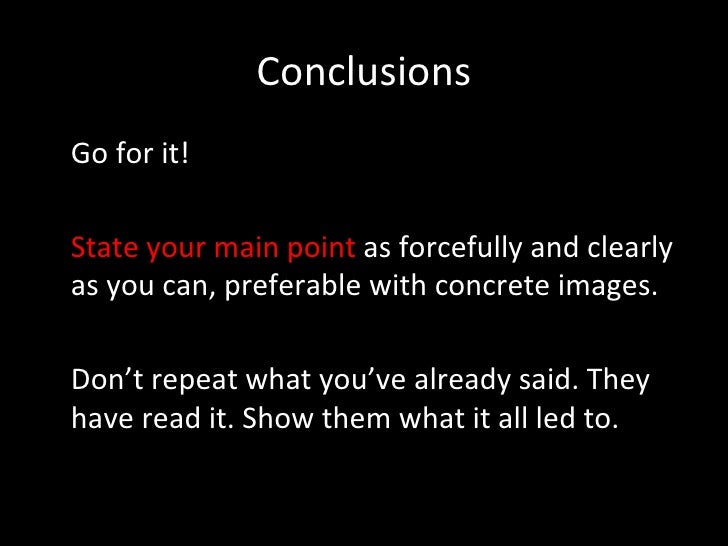 Conclusions

Go for it!

State your main point as forcefully and clearly as you can, preferable with concrete images.

Don’t repeat what you’ve already said. They have read it. Show them what it all led to.